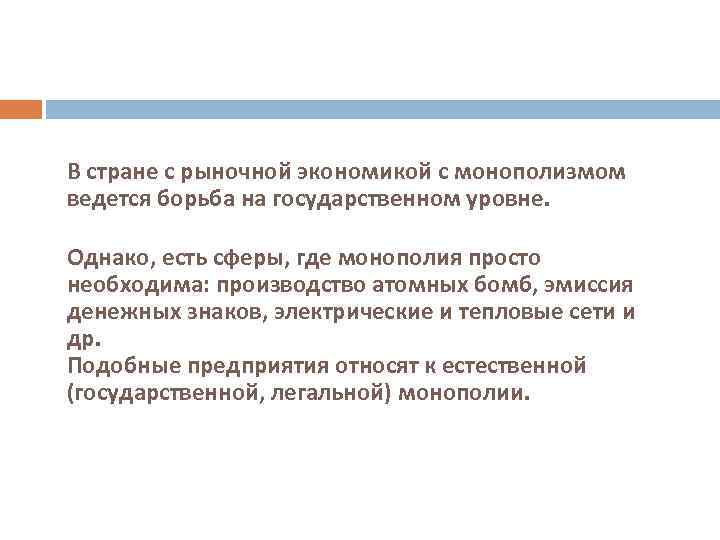 В стране с рыночной экономикой с монополизмом ведется борьба на государственном уровне.

Однако, есть сферы, где монополия просто необходима: производство атомных бомб, эмиссия денежных знаков, электрические и тепловые сети и др.
Подобные предприятия относят к естественной (государственной, легальной) монополии.